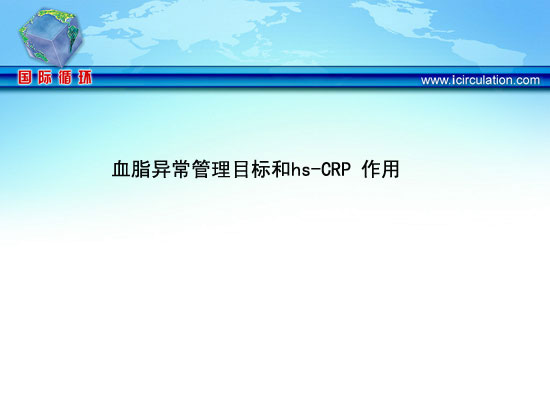 国际循环

www.icirculation.com

血脂异常管理目标和hs-CRP 作用